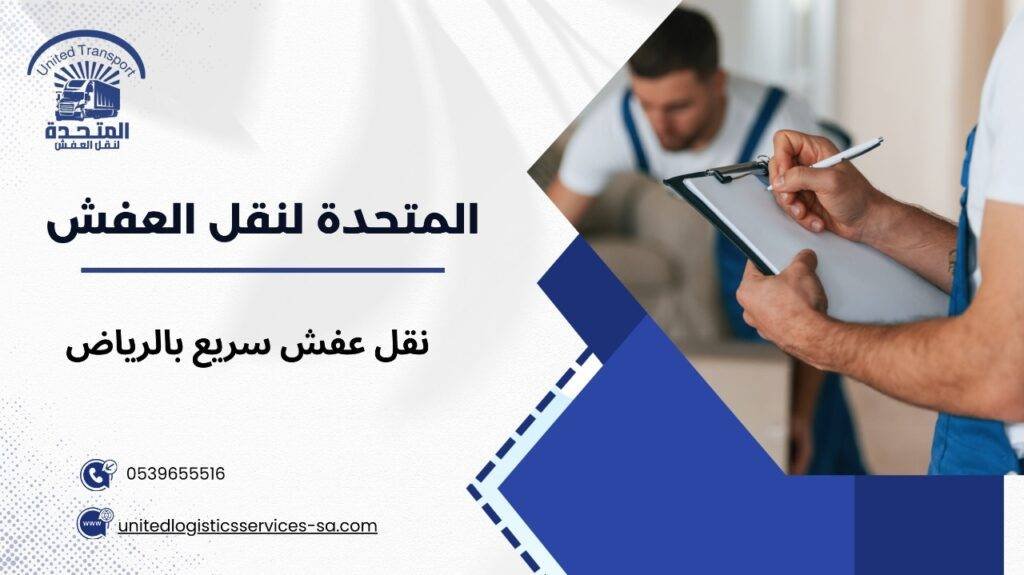 United Transport
المتحدة
لنقل العفش

المتحدة لنقل العفش

نقل عفش سريع بالرياض

0539655516

www
unitedlogisticsservices-sa.com